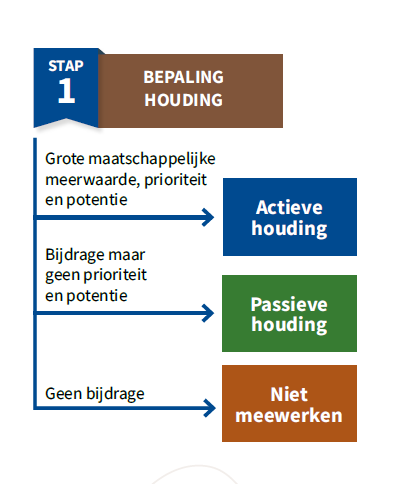 STAP 1

BEPALING HOUDING

Grote maatschappelijke meerwaarde, prioriteit en potentie

Actieve houding

Bijdrage maar geen prioriteit en potentie

Passieve houding

Geen bijdrage

Niet meewerken